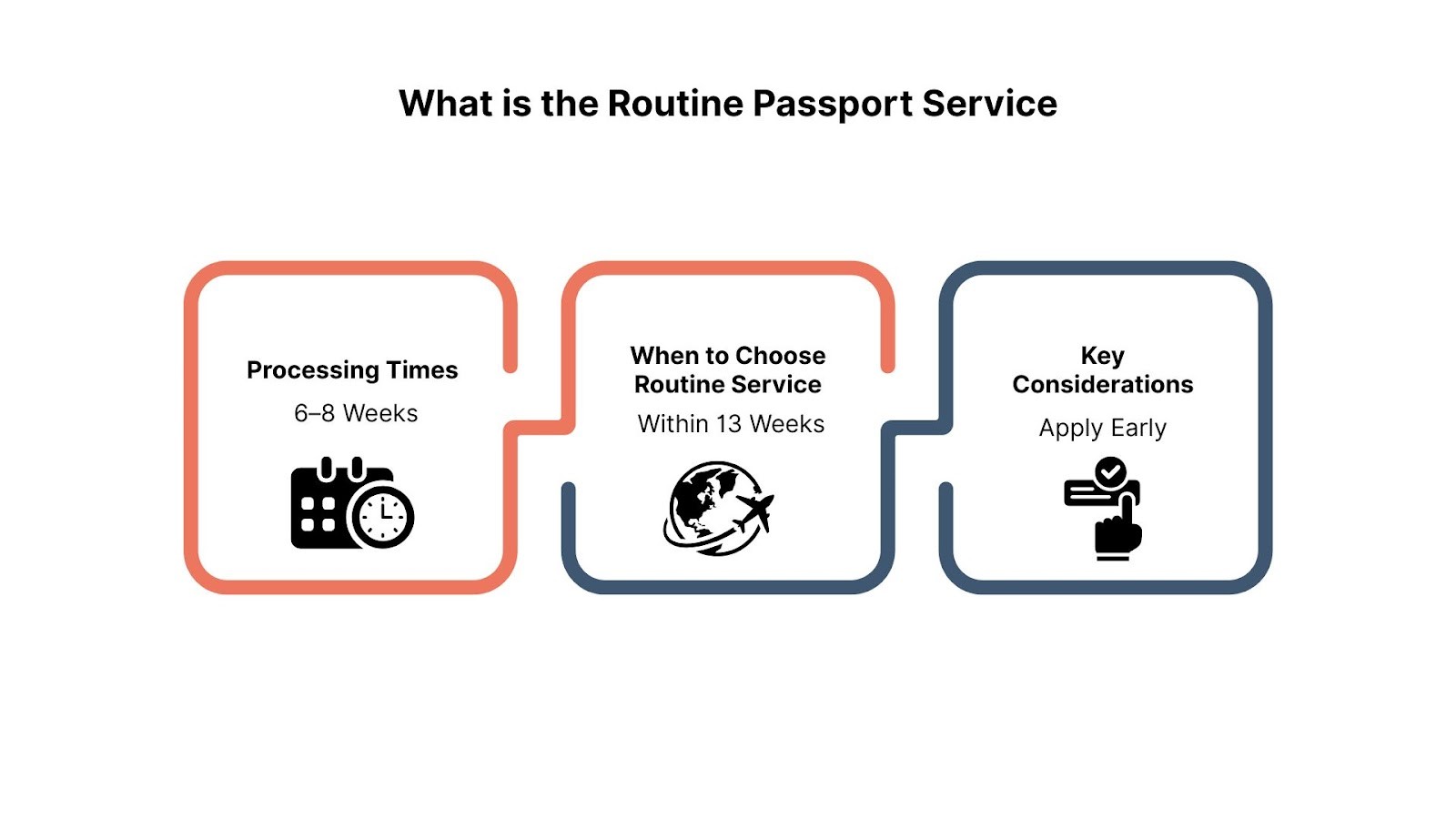 What is the Routine Passport Service

Processing Times
6–8 Weeks

When to Choose Routine Service
Within 13 Weeks

Key Considerations
Apply Early